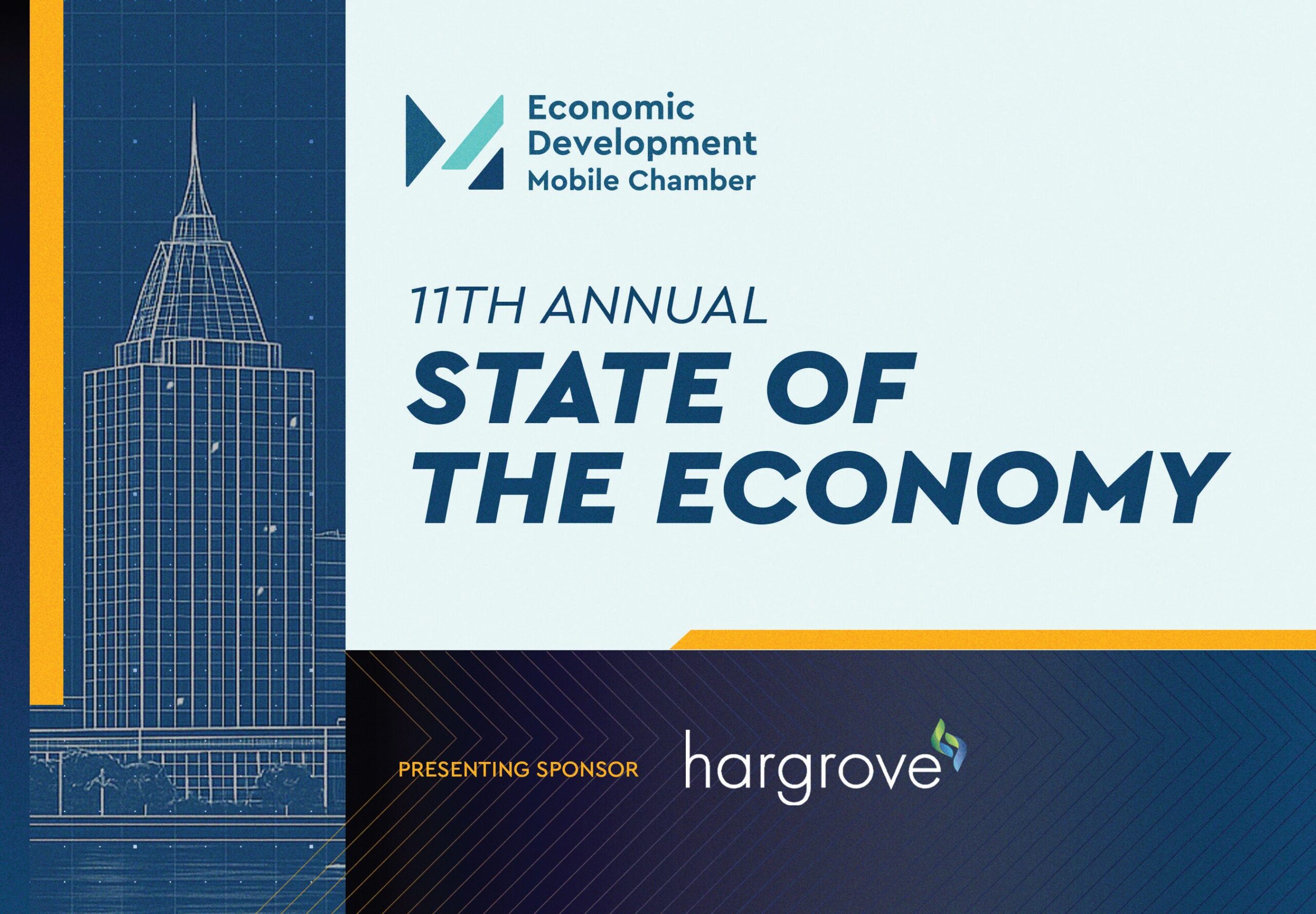 Economic Development Mobile Chamber

11TH ANNUAL
STATE OF THE ECONOMY

PRESENTING SPONSOR hargrove